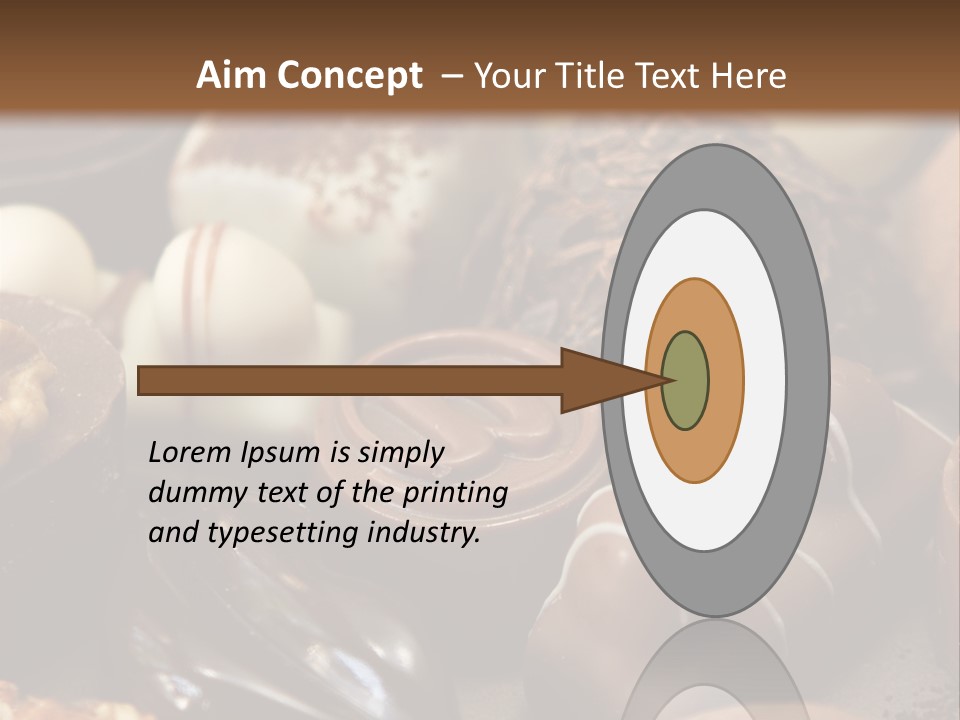 Aim Concept – Your Title Text Here

Lorem Ipsum is simply dummy text of the printing and typesetting industry.